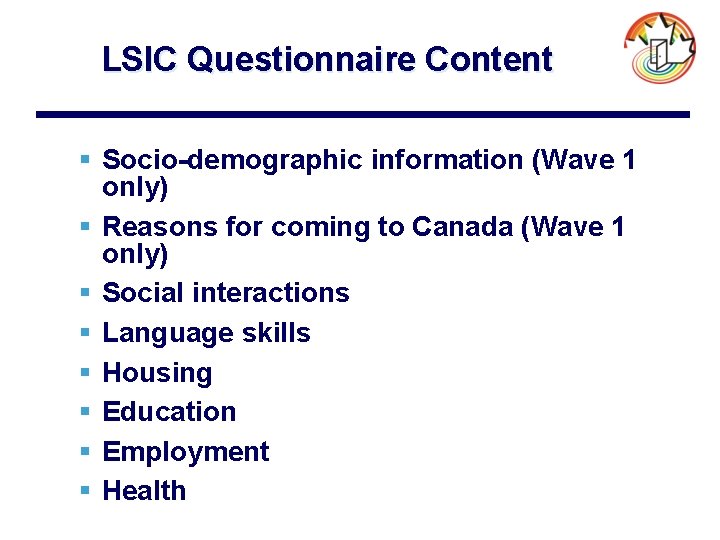 LSIC Questionnaire Content

- Socio-demographic information (Wave 1 only)
- Reasons for coming to Canada (Wave 1 only)
- Social interactions
- Language skills
- Housing
- Education
- Employment
- Health